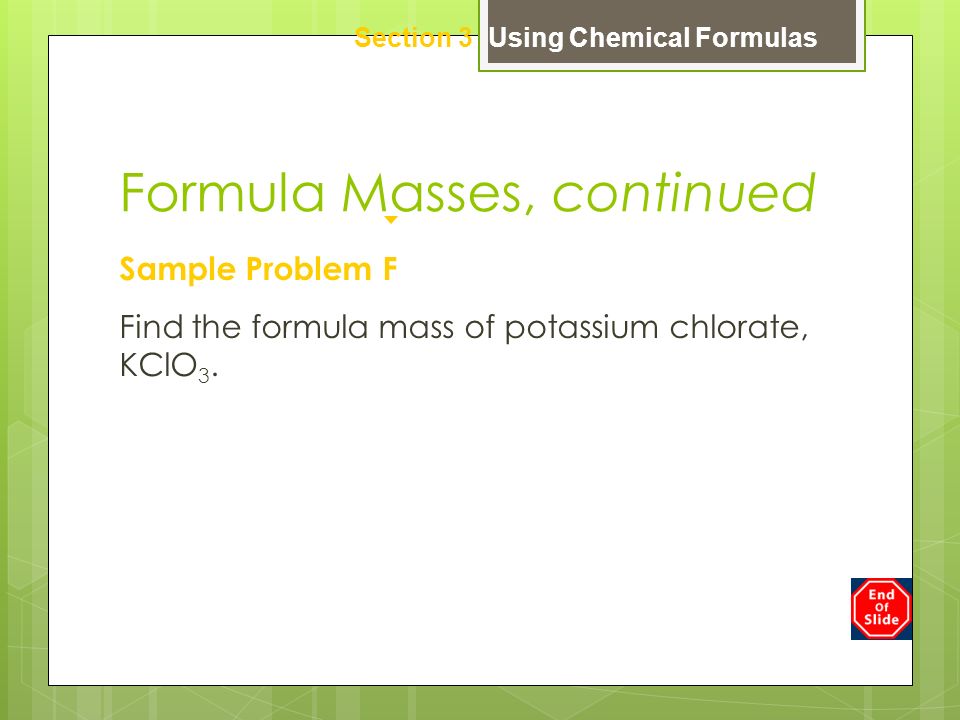 Section 3 Using Chemical Formulas

Formula Masses, continued

Sample Problem F

Find the formula mass of potassium chlorate, $KClO_3$.

End Of Slide